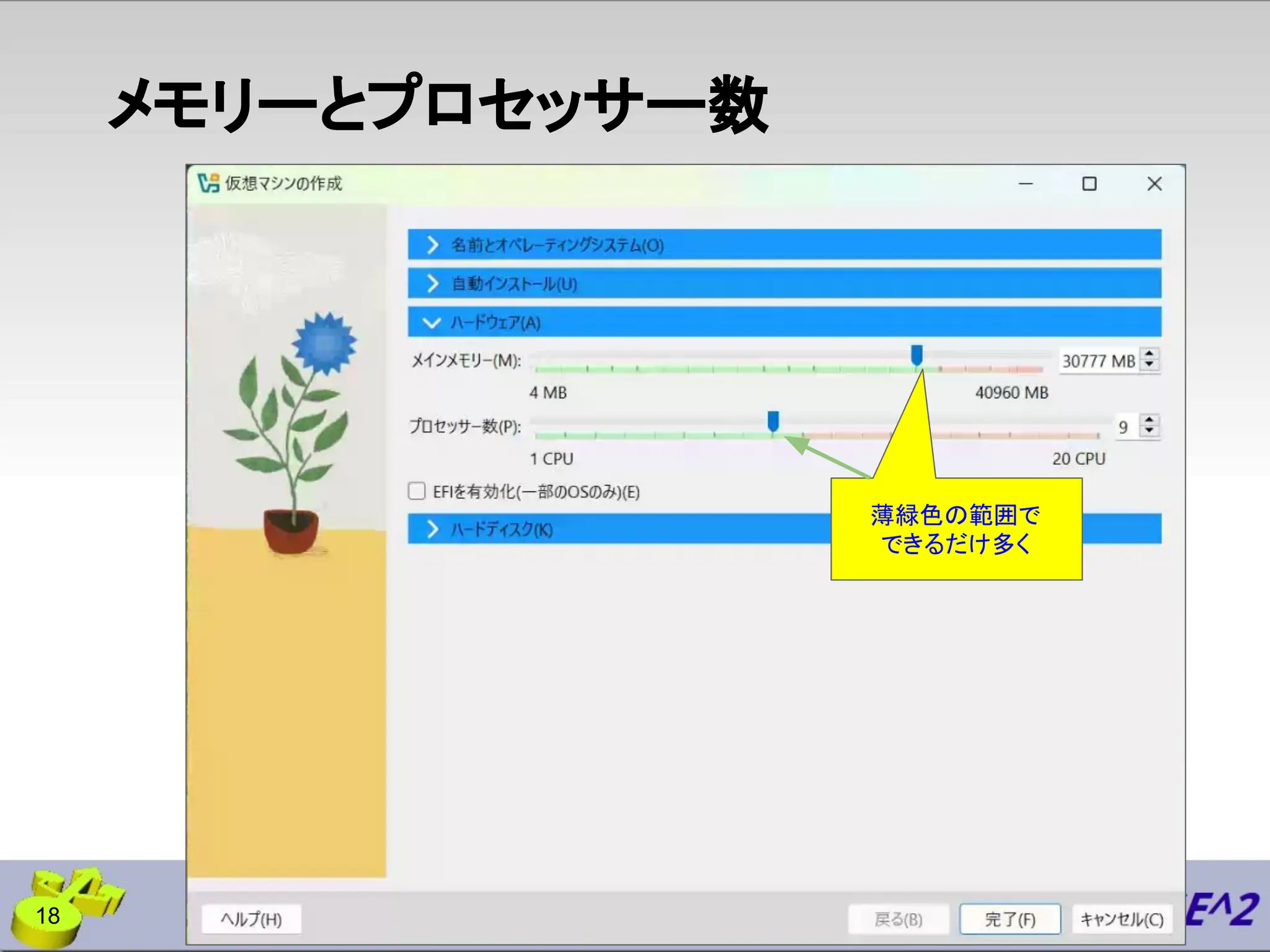 メモリーとプロセッサー数

仮想マシンの作成

名前とオペレーティングシステム(O)

自動インストール(U)

ハードウェア(A)

メインメモリー(M):

30777 MB

4 MB

40960 MB

プロセッサー数(P):

9

1 CPU

20 CPU

EFIを有効化(一部のOSのみ)(E)

ハードディスク(K)

薄緑色の範囲で
できるだけ多く

ヘルプ(H)

戻る(B)

完了(F)

キャンセル(C)

18

E^2